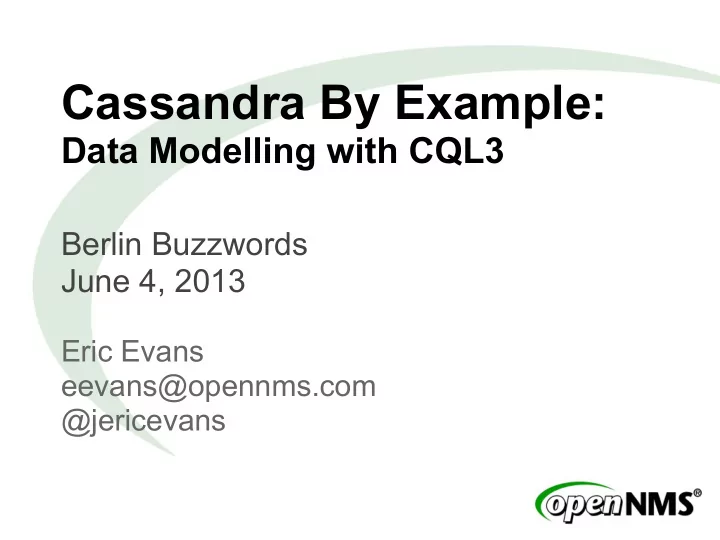 Cassandra By Example:
Data Modelling with CQL3

Berlin Buzzwords
June 4, 2013

Eric Evans
eevans@opennms.com
@jericevans

openNMS®